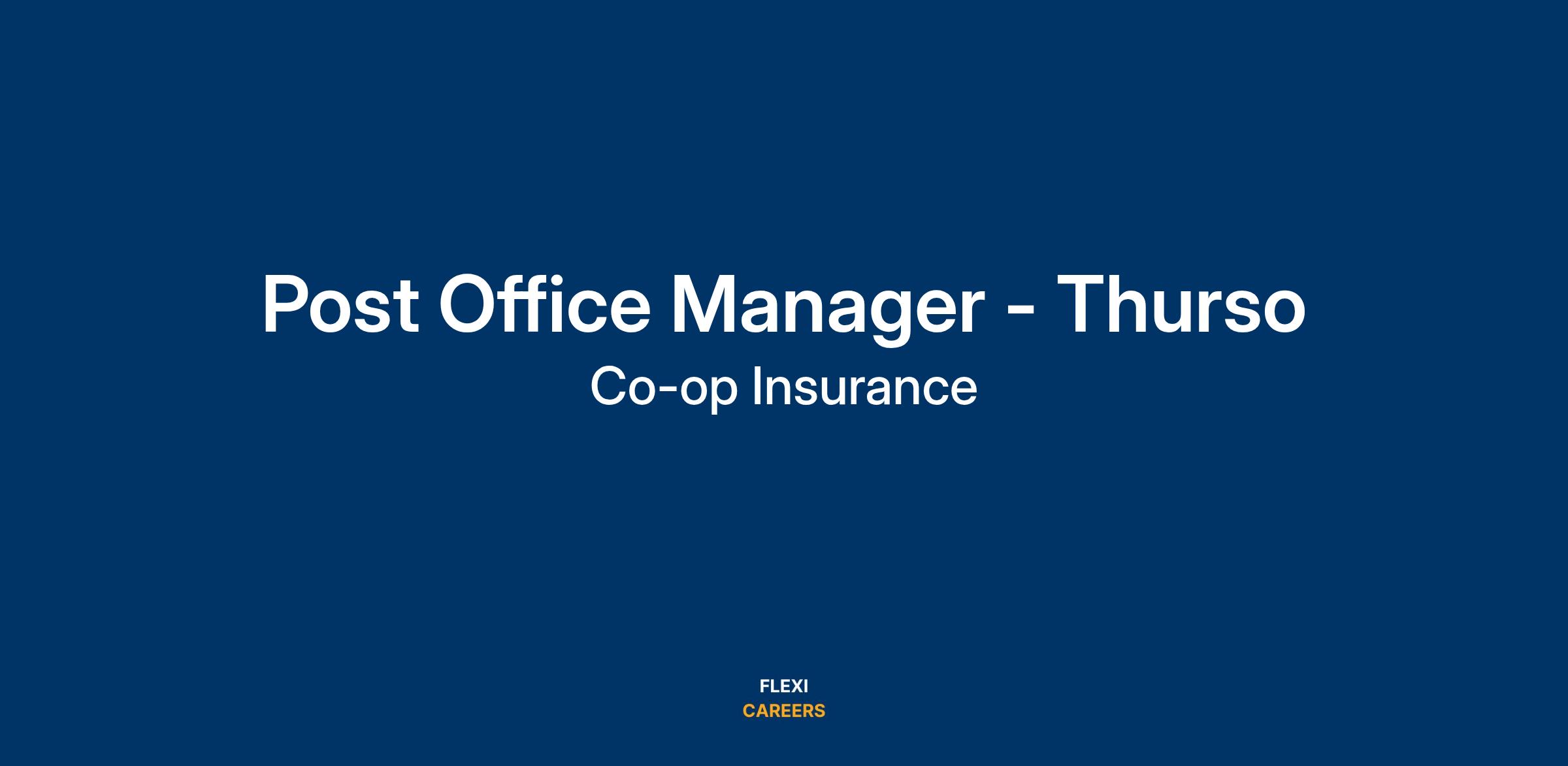 Post Office Manager - Thurso

Co-op Insurance

FLEXI
CAREERS